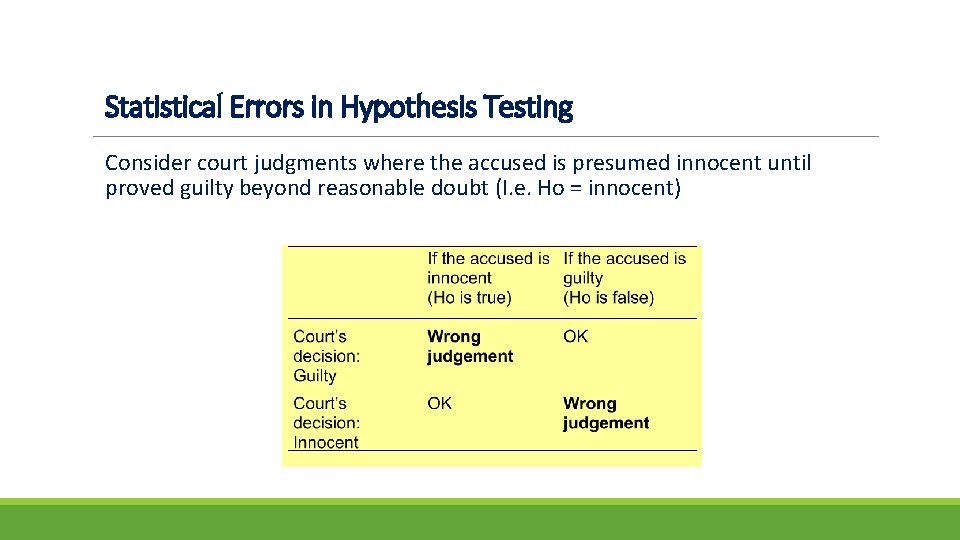 Statistical Errors in Hypothesis Testing

Consider court judgments where the accused is presumed innocent until proved guilty beyond reasonable doubt (I.e. Ho = innocent)

| | If the accused is innocent (Ho is true) | If the accused is guilty (Ho is false) |
|---|---|---|
| Court's decision: Guilty | **Wrong judgement** | OK |
| Court's decision: Innocent | OK | **Wrong judgement** |